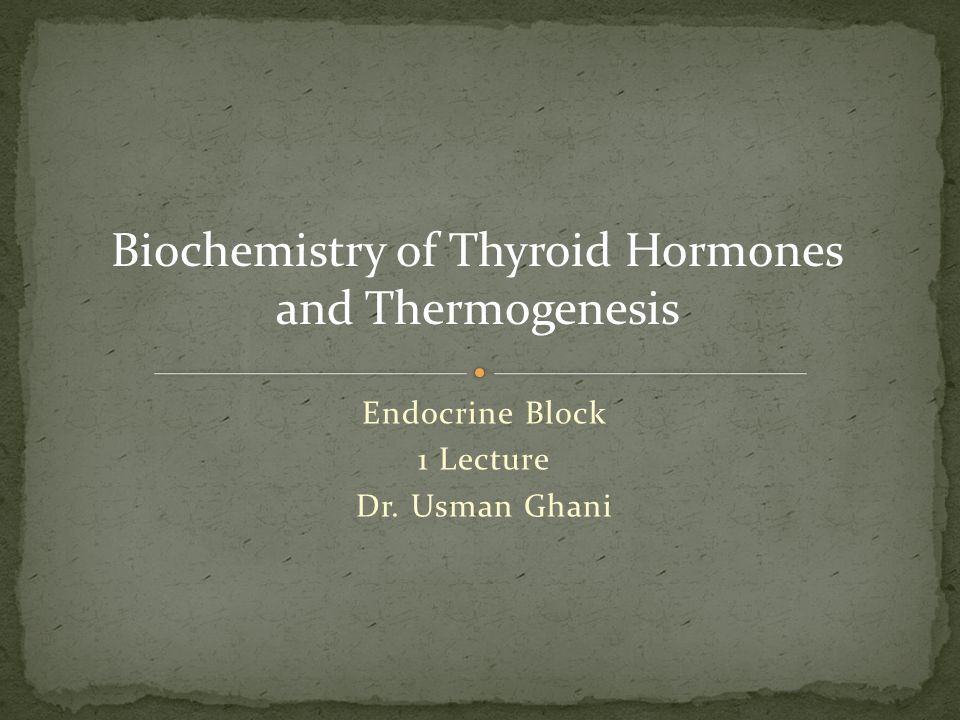 Biochemistry of Thyroid Hormones and Thermogenesis

Endocrine Block
1 Lecture
Dr. Usman Ghani